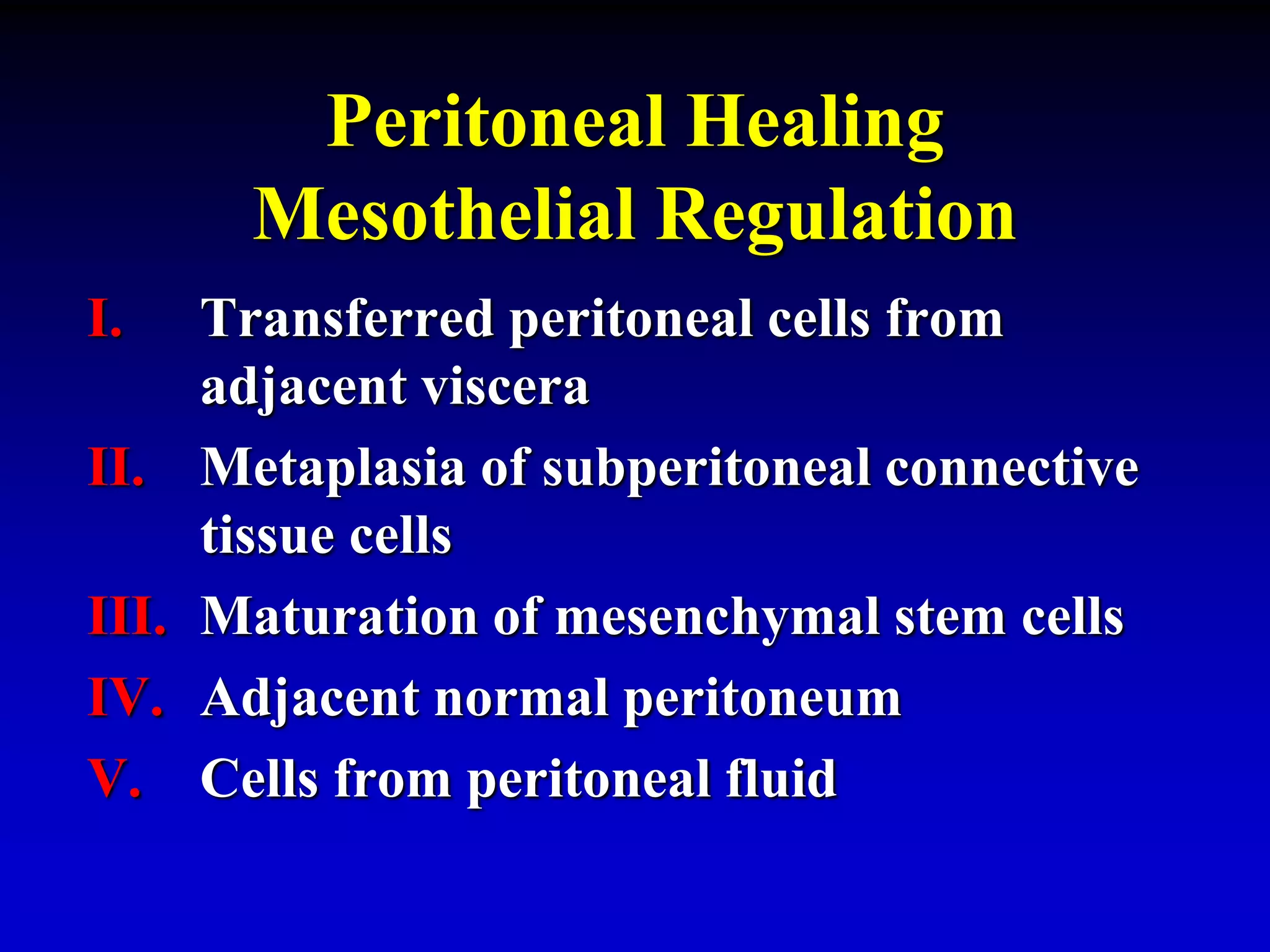 Peritoneal Healing
Mesothelial Regulation

I. Transferred peritoneal cells from adjacent viscera
II. Metaplasia of subperitoneal connective tissue cells
III. Maturation of mesenchymal stem cells
IV. Adjacent normal peritoneum
V. Cells from peritoneal fluid